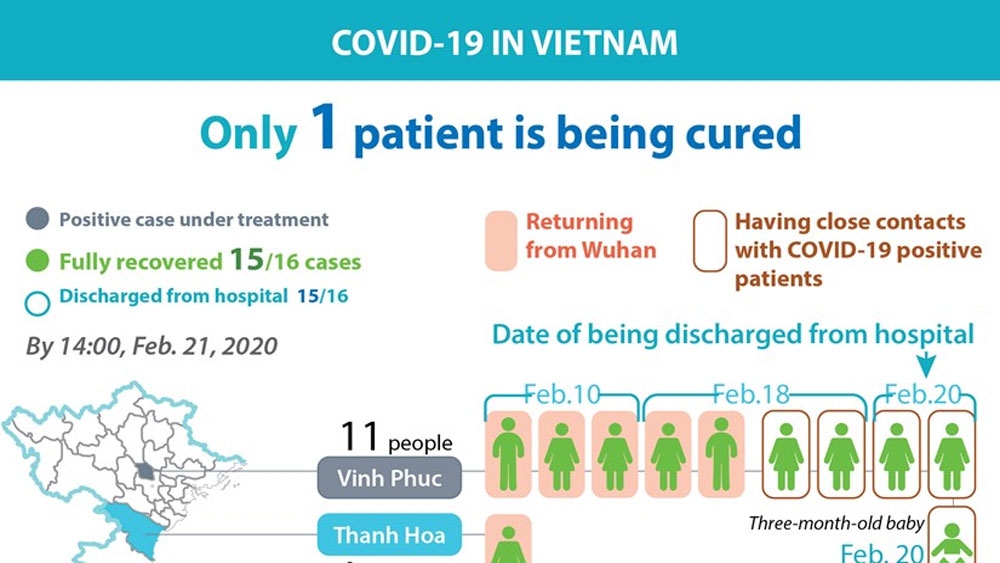 COVID-19 IN VIETNAM

Only 1 patient is being cured

Positive case under treatment

Fully recovered 15/16 cases

Discharged from hospital 15/16

By 14:00, Feb. 21, 2020

Returning from Wuhan

Having close contacts with COVID-19 positive patients

Date of being discharged from hospital

Feb.10

Feb.18

Feb.20

11 people

Vinh Phuc

Thanh Hoa

Three-month-old baby

Feb. 20